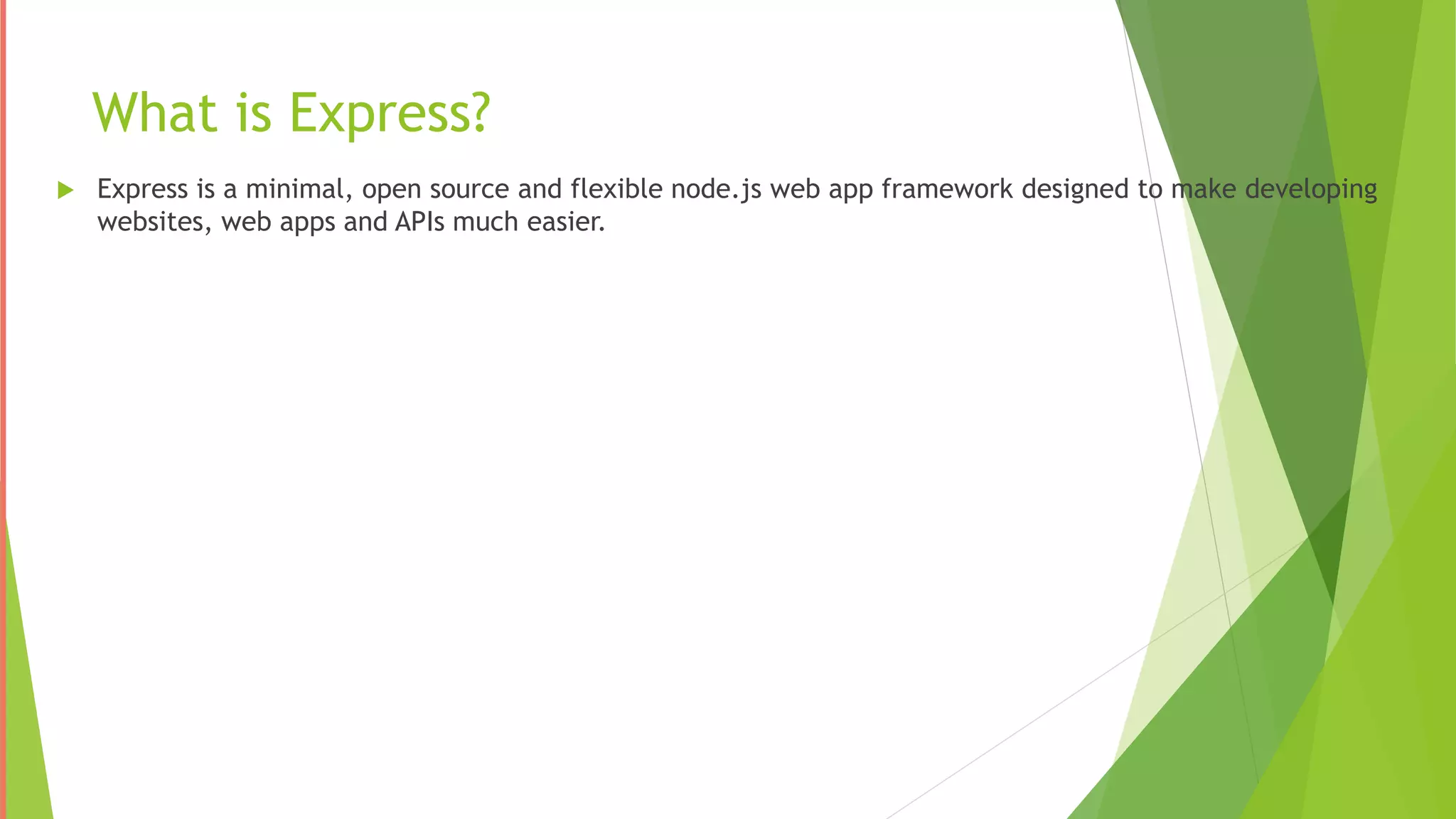 What is Express?

Express is a minimal, open source and flexible node.js web app framework designed to make developing websites, web apps and APIs much easier.